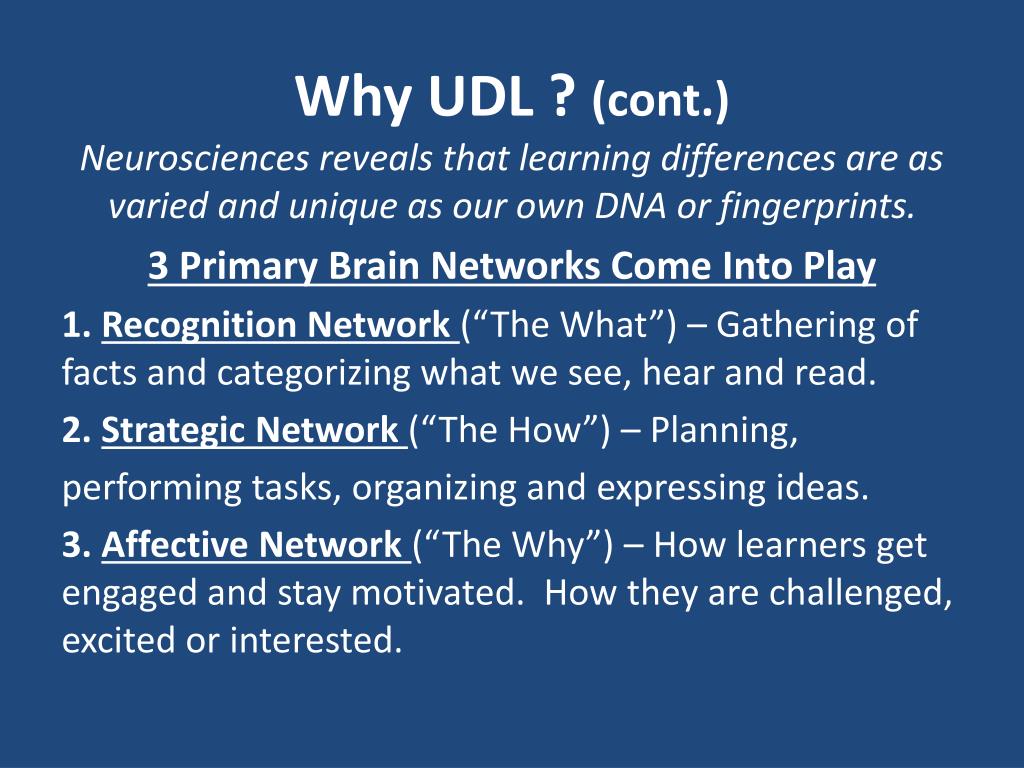 Why UDL ? (cont.)

Neurosciences reveals that learning differences are as varied and unique as our own DNA or fingerprints.

3 Primary Brain Networks Come Into Play

1. Recognition Network (“The What”) – Gathering of facts and categorizing what we see, hear and read.

2. Strategic Network (“The How”) – Planning, performing tasks, organizing and expressing ideas.

3. Affective Network (“The Why”) – How learners get engaged and stay motivated. How they are challenged, excited or interested.